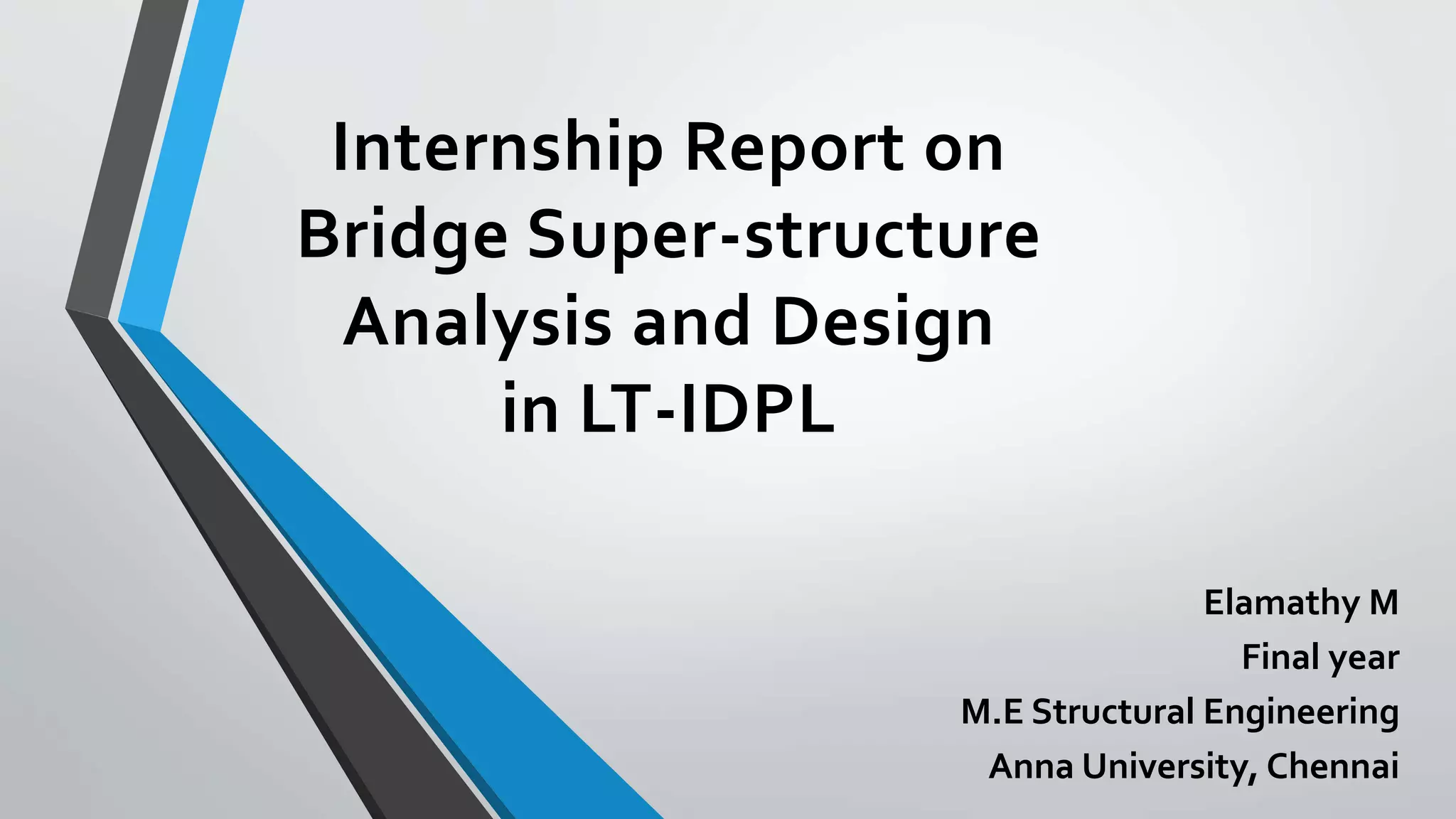 Internship Report on Bridge Super-structure Analysis and Design in LT-IDPL

Elamathy M
Final year
M.E Structural Engineering
Anna University, Chennai